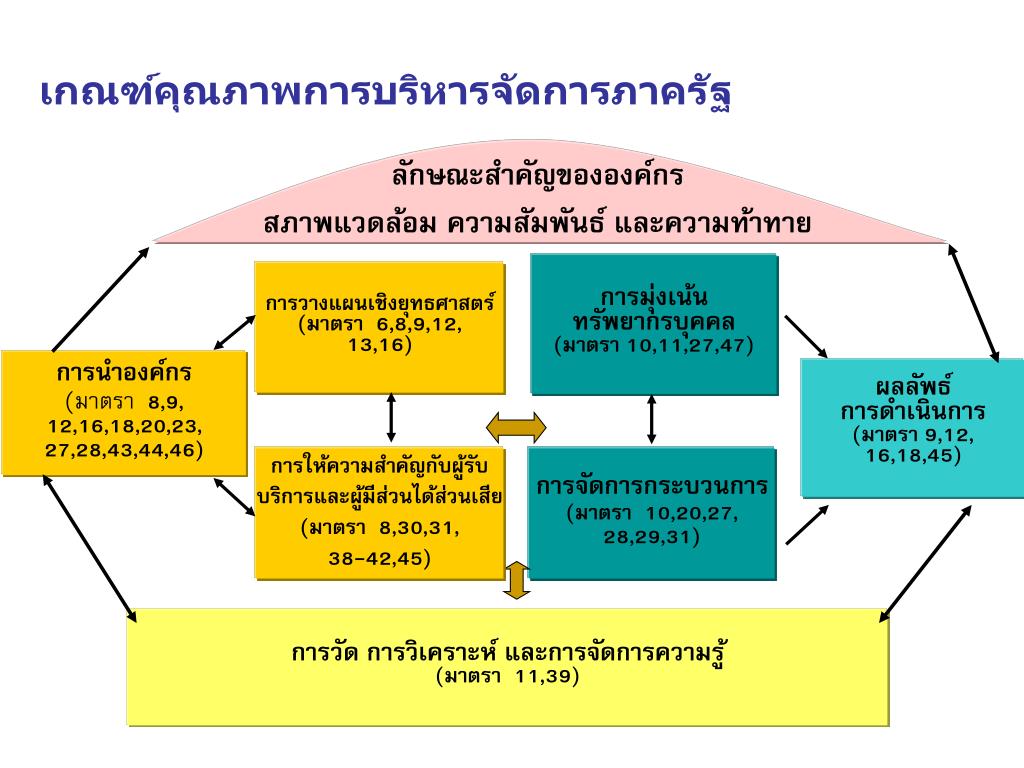 เกณฑ์คุณภาพการบริหารจัดการภาครัฐ

ลักษณะสำคัญขององค์กร
สภาพแวดล้อม ความสัมพันธ์ และความท้าทาย

การนำองค์กร
(มาตรา 8,9, 12,16,18,20,23, 27,28,43,44,46)

การวางแผนเชิงยุทธศาสตร์
(มาตรา 6,8,9,12, 13,16)

การให้ความสำคัญกับผู้รับบริการและผู้มีส่วนได้ส่วนเสีย
(มาตรา 8,30,31, 38-42,45)

การมุ่งเน้นทรัพยากรบุคคล
(มาตรา 10,11,27,47)

การจัดการกระบวนการ
(มาตรา 10,20,27, 28,29,31)

ผลลัพธ์การดำเนินการ
(มาตรา 9,12, 16,18,45)

การวัด การวิเคราะห์ และการจัดการความรู้
(มาตรา 11,39)